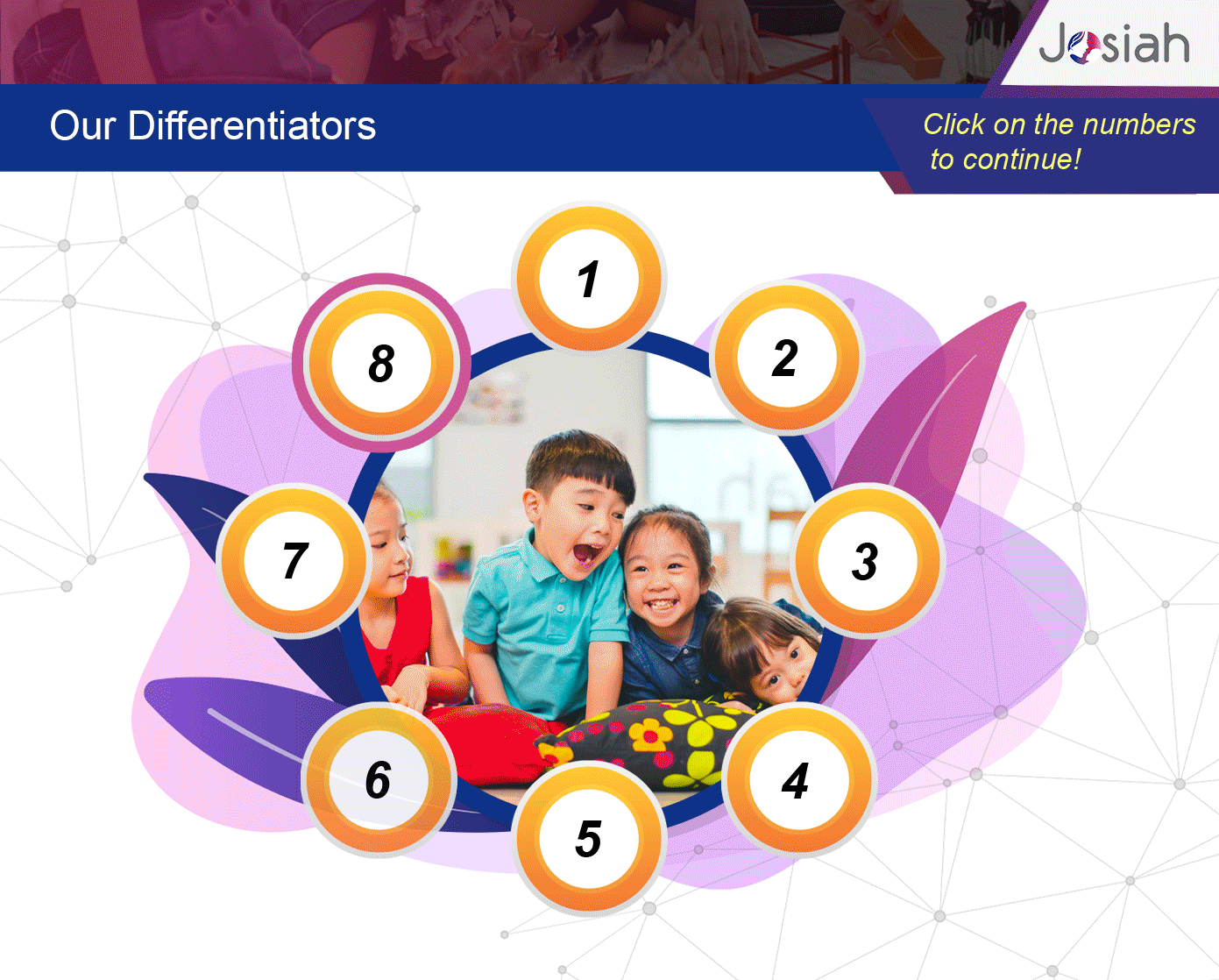 Josiah

Our Differentiators

Click on the numbers to continue!

1

2

3

4

5

6

7

8